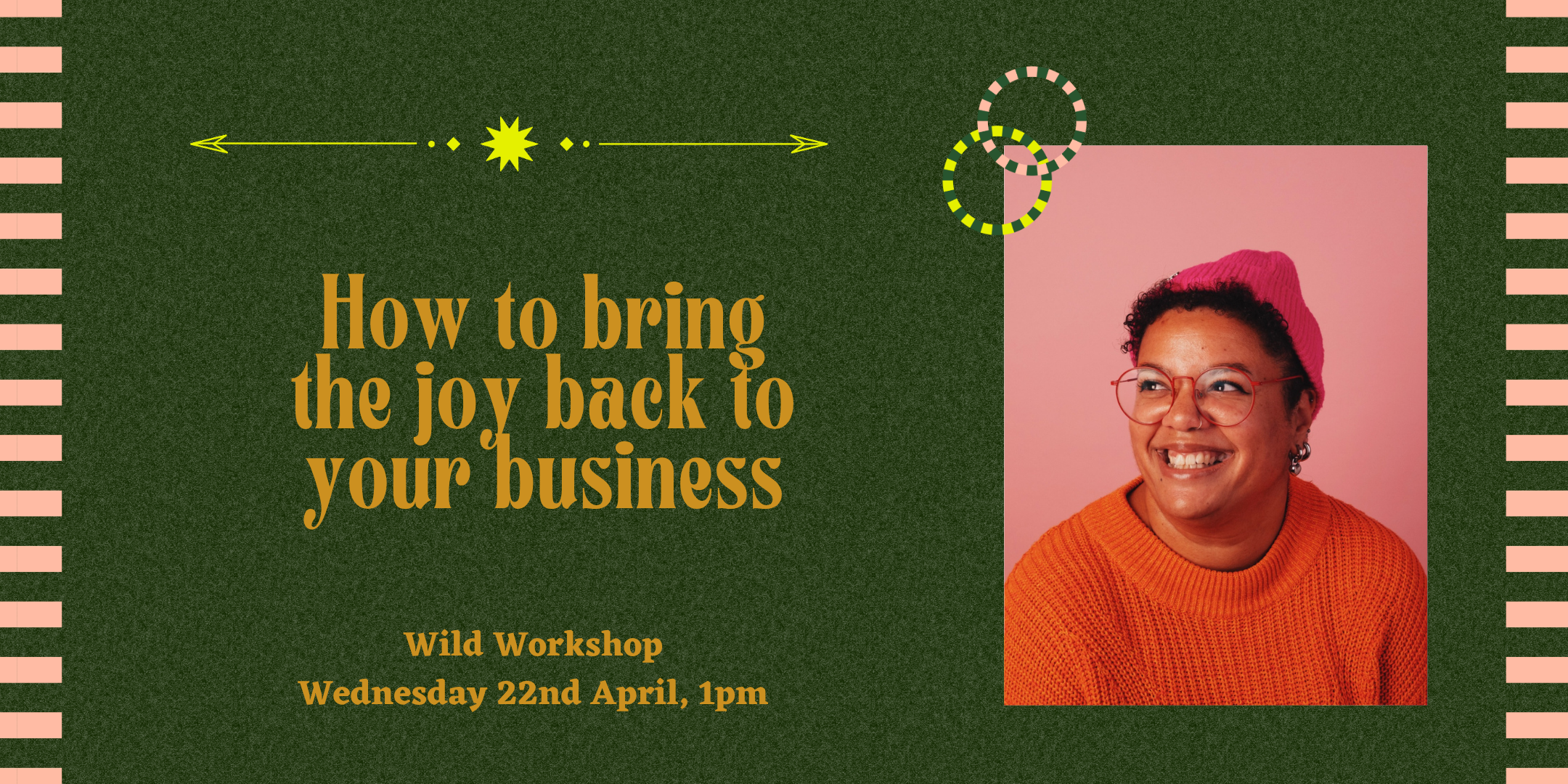 How to bring the joy back to your business

Wild Workshop
Wednesday 22nd April, 1pm